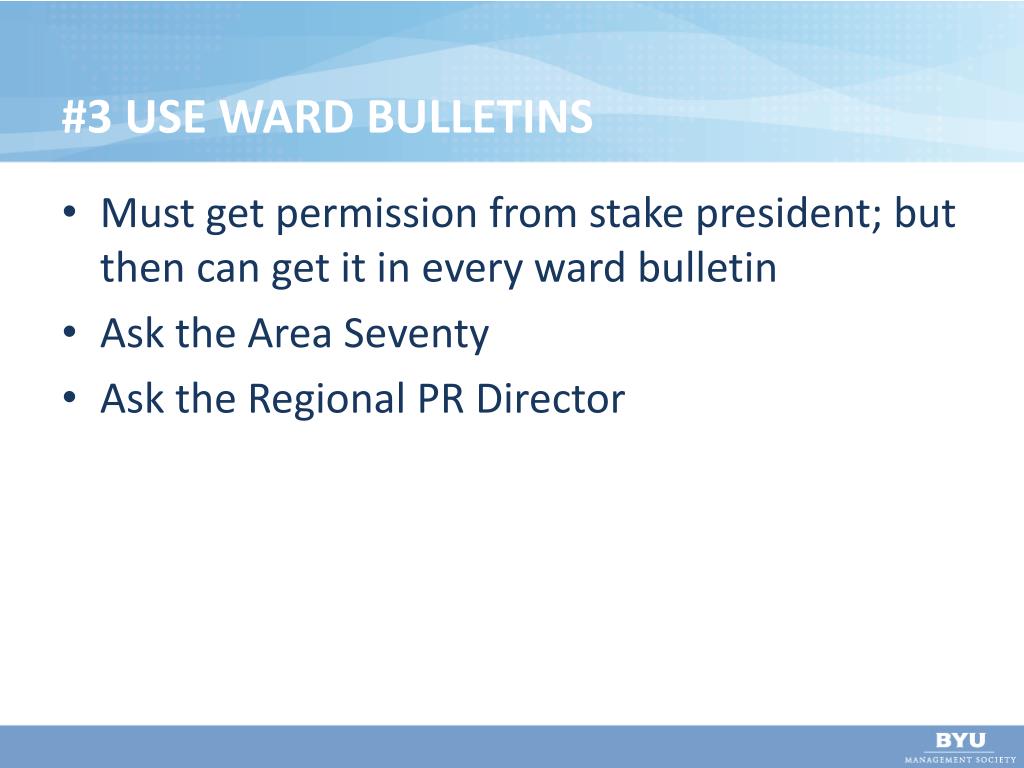 #3 USE WARD BULLETINS

• Must get permission from stake president; but then can get it in every ward bulletin
• Ask the Area Seventy
• Ask the Regional PR Director

BYU
MANAGEMENT SOCIETY